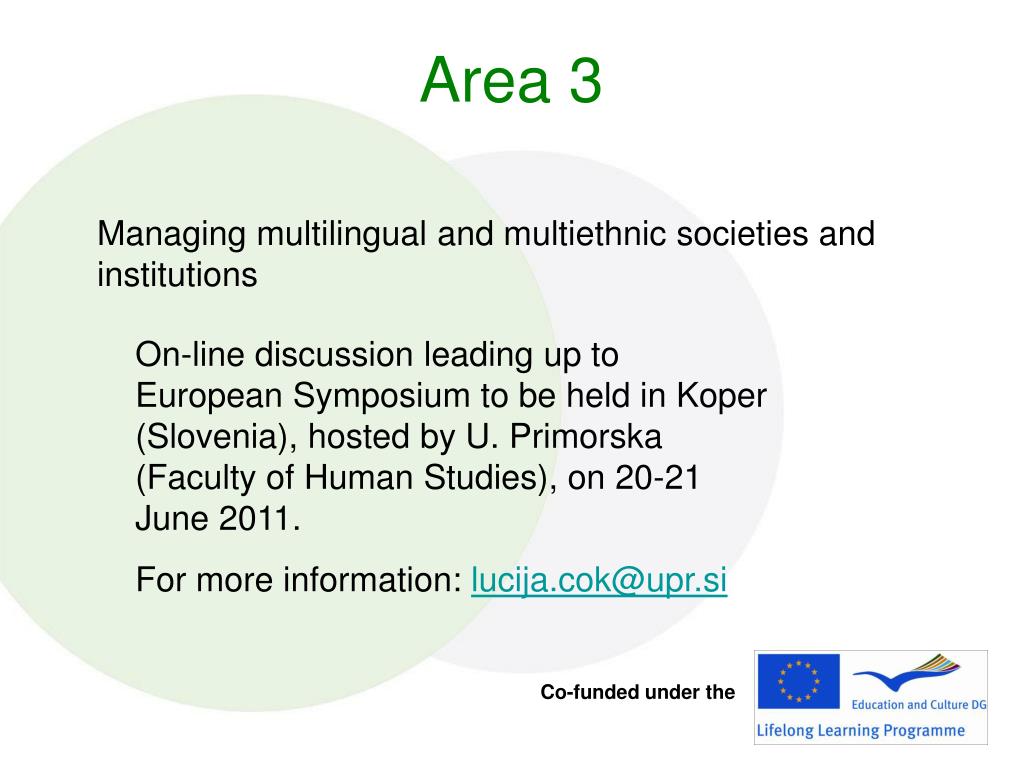 Area 3

Managing multilingual and multiethnic societies and institutions

On-line discussion leading up to European Symposium to be held in Koper (Slovenia), hosted by U. Primorska (Faculty of Human Studies), on 20-21 June 2011.

For more information: lucija.cok@upr.si

Co-funded under the

Education and Culture DG

Lifelong Learning Programme